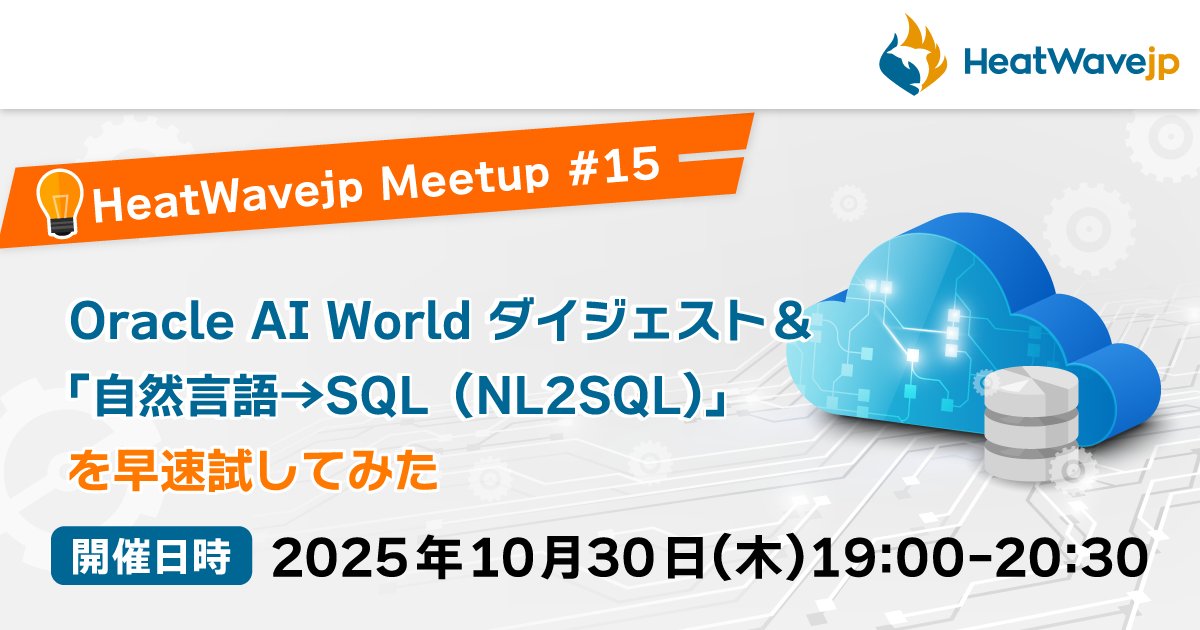 HeatWavejp

HeatWavejp Meetup #15

Oracle AI World ダイジェスト＆
「自然言語→SQL（NL2SQL)」
を早速試してみた

開催日時 2025年10月30日(木)19:00-20:30